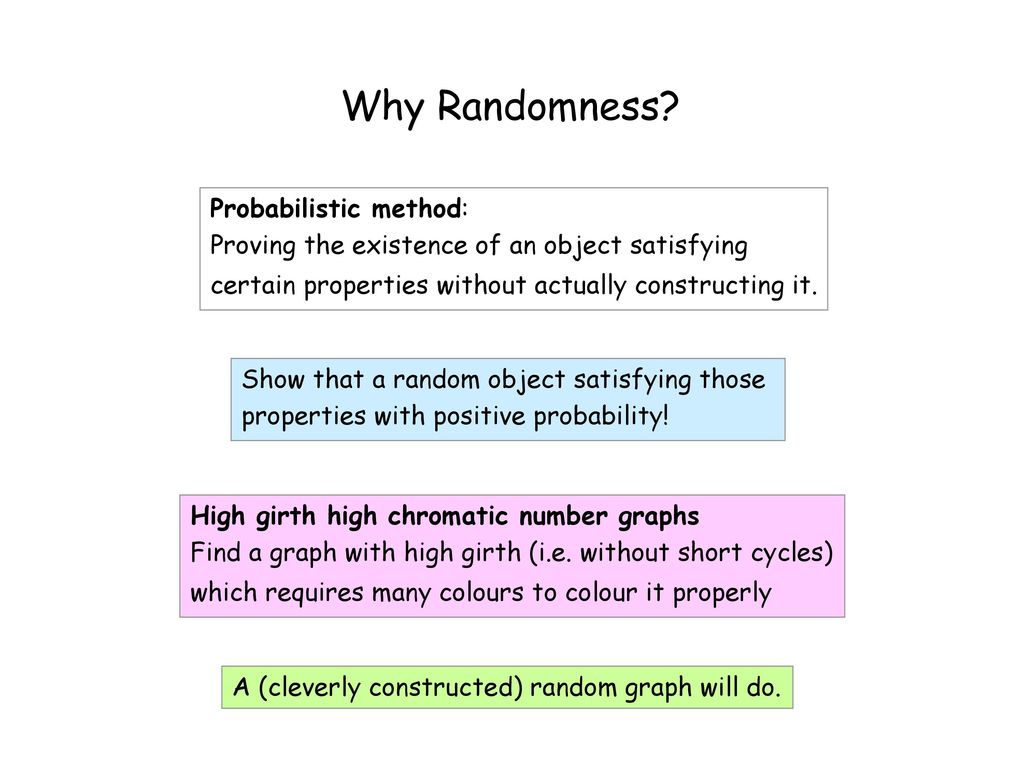 Why Randomness?

Probabilistic method:
Proving the existence of an object satisfying certain properties without actually constructing it.

Show that a random object satisfying those properties with positive probability!

High girth high chromatic number graphs
Find a graph with high girth (i.e. without short cycles) which requires many colours to colour it properly

A (cleverly constructed) random graph will do.